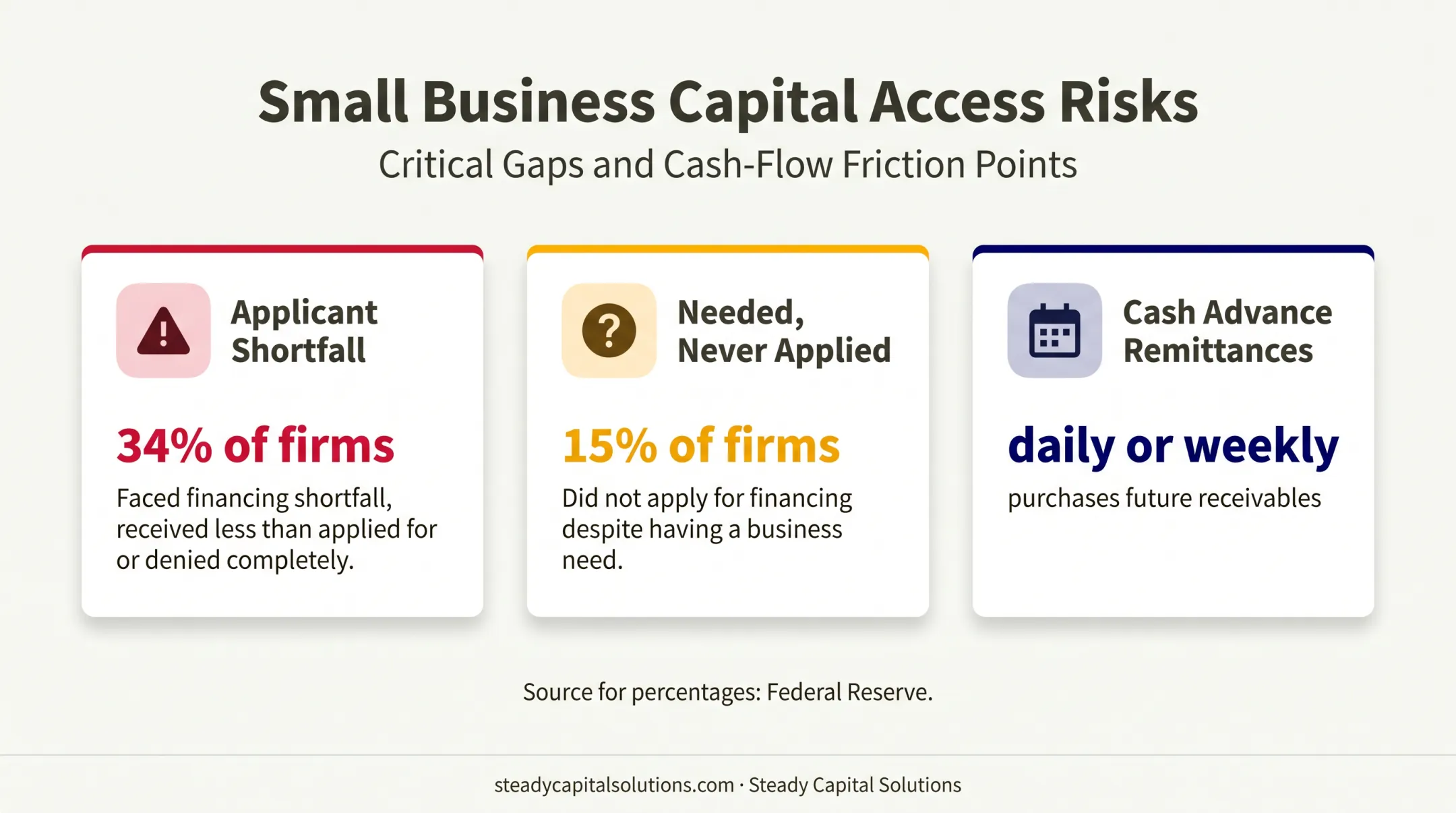 Small Business Capital Access Risks

Critical Gaps and Cash-Flow Friction Points

Applicant Shortfall

34% of firms

Faced financing shortfall, received less than applied for or denied completely.

Needed, Never Applied

15% of firms

Did not apply for financing despite having a business need.

Cash Advance Remittances

daily or weekly

purchases future receivables

Source for percentages: Federal Reserve.

steadycapitalsolutions.com · Steady Capital Solutions